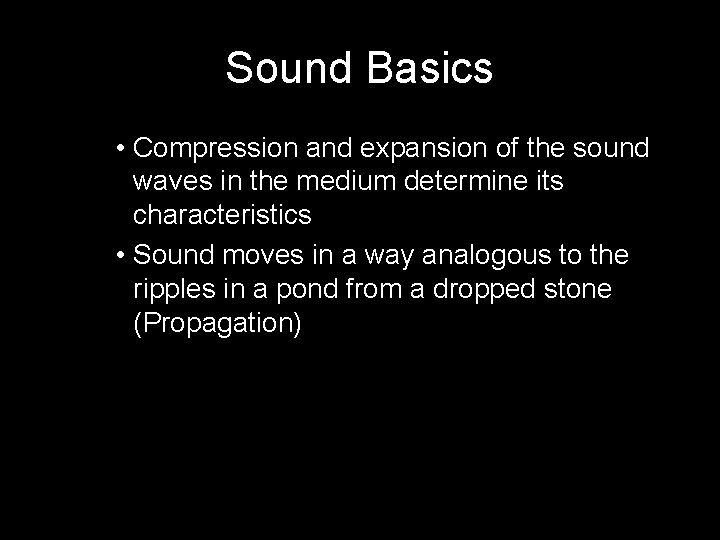 Sound Basics

• Compression and expansion of the sound waves in the medium determine its characteristics

• Sound moves in a way analogous to the ripples in a pond from a dropped stone (Propagation)